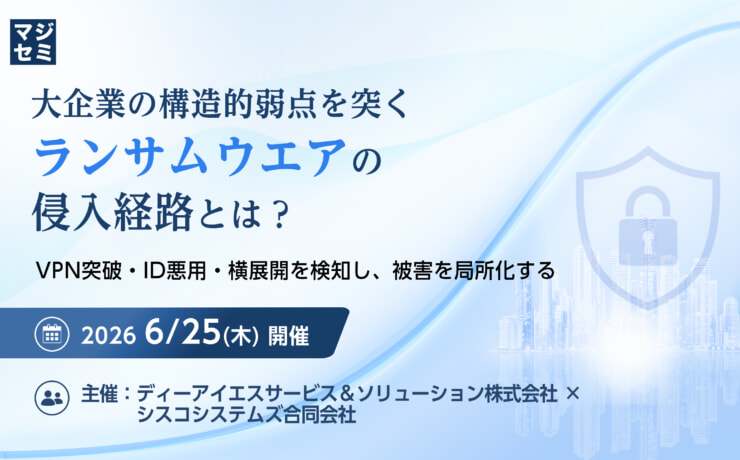 マジセミ

大企業の構造的弱点を突く
ランサムウエアの
侵入経路とは？

VPN突破・ID悪用・横展開を検知し、被害を局所化する

2026 6/25(木) 開催

主催：ディーアイエスサービス＆ソリューション株式会社 ×
シスコシステムズ合同会社